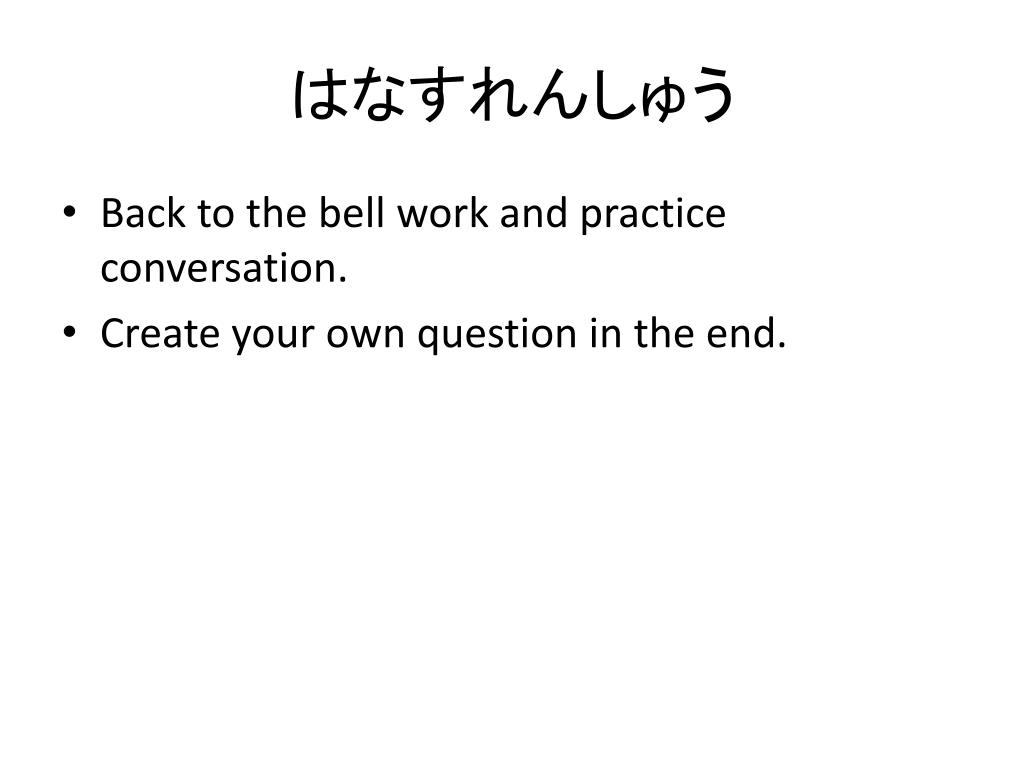 はなすれんしゅう

• Back to the bell work and practice conversation.
• Create your own question in the end.